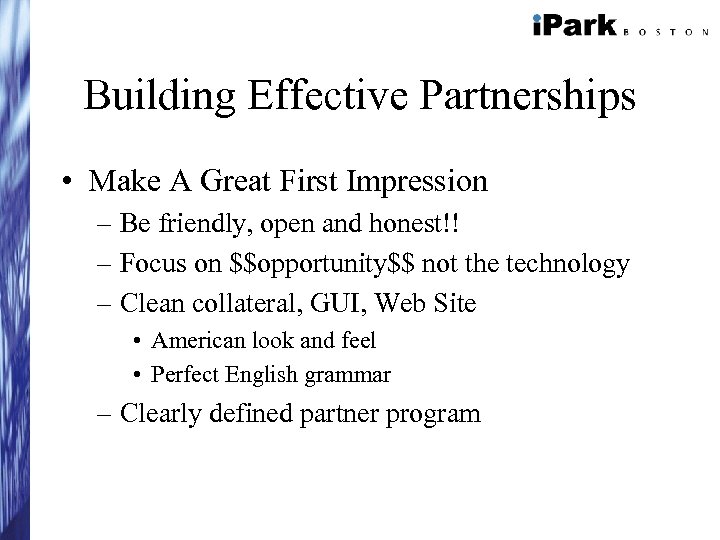 iPark BOSTON

Building Effective Partnerships

• Make A Great First Impression
– Be friendly, open and honest!!
– Focus on \$\$opportunity\$\$ not the technology
– Clean collateral, GUI, Web Site
• American look and feel
• Perfect English grammar
– Clearly defined partner program